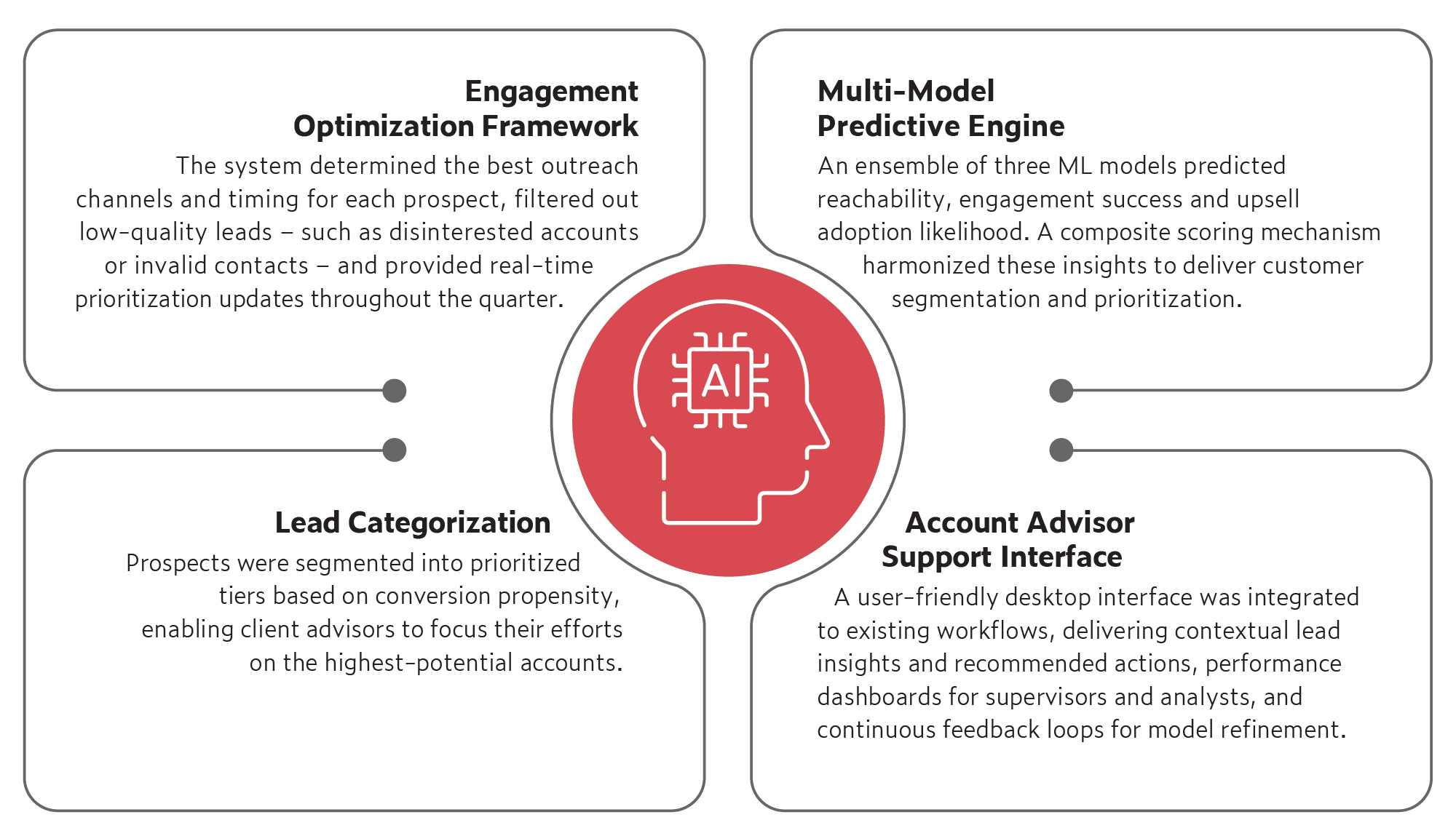 Engagement Optimization Framework

The system determined the best outreach channels and timing for each prospect, filtered out low-quality leads – such as disinterested accounts or invalid contacts – and provided real-time prioritization updates throughout the quarter.

Multi-Model Predictive Engine

An ensemble of three ML models predicted reachability, engagement success and upsell adoption likelihood. A composite scoring mechanism harmonized these insights to deliver customer segmentation and prioritization.

AI

Lead Categorization

Prospects were segmented into prioritized tiers based on conversion propensity, enabling client advisors to focus their efforts on the highest-potential accounts.

Account Advisor Support Interface

A user-friendly desktop interface was integrated to existing workflows, delivering contextual lead insights and recommended actions, performance dashboards for supervisors and analysts, and continuous feedback loops for model refinement.